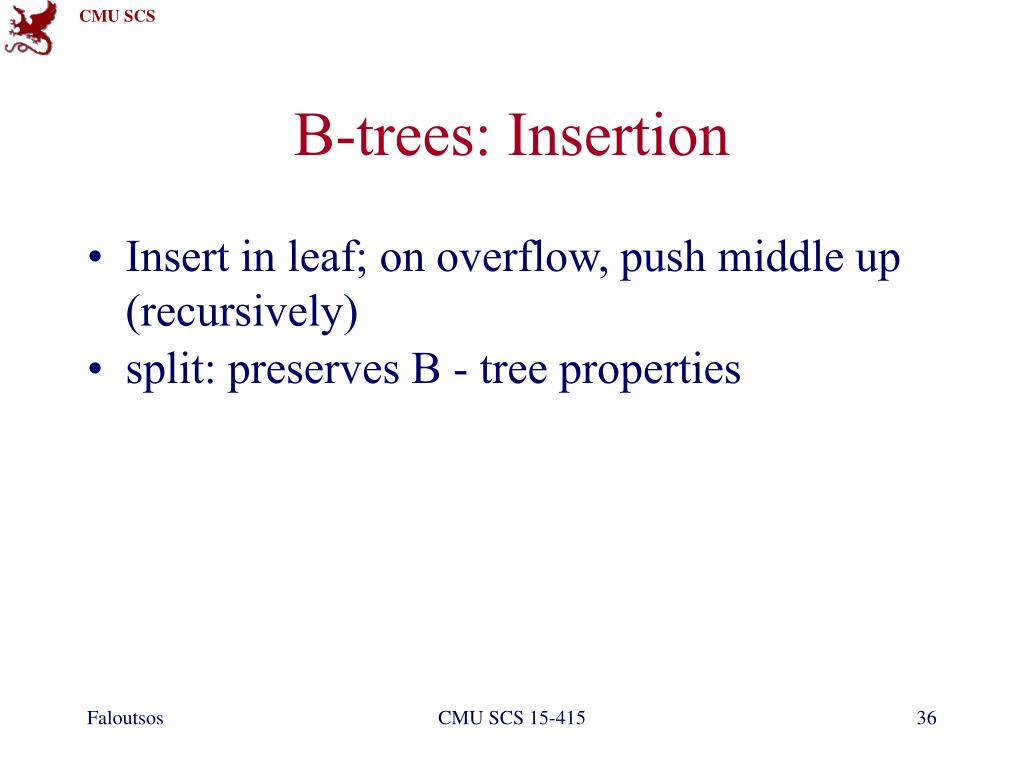 CMU SCS

B-trees: Insertion

• Insert in leaf; on overflow, push middle up (recursively)
• split: preserves B - tree properties

Faloutsos

CMU SCS 15-415

36